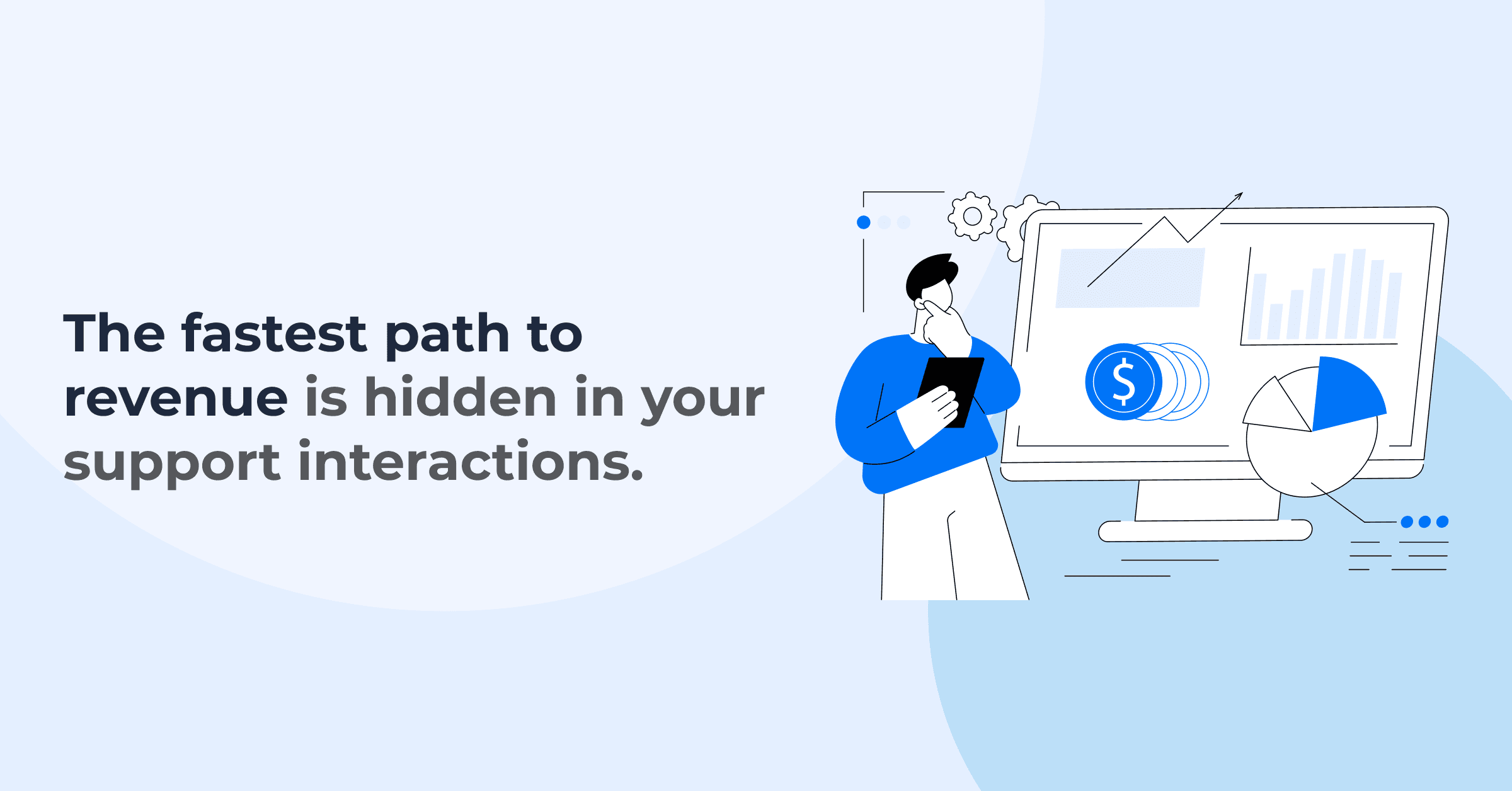 The fastest path to revenue is hidden in your support interactions.

$